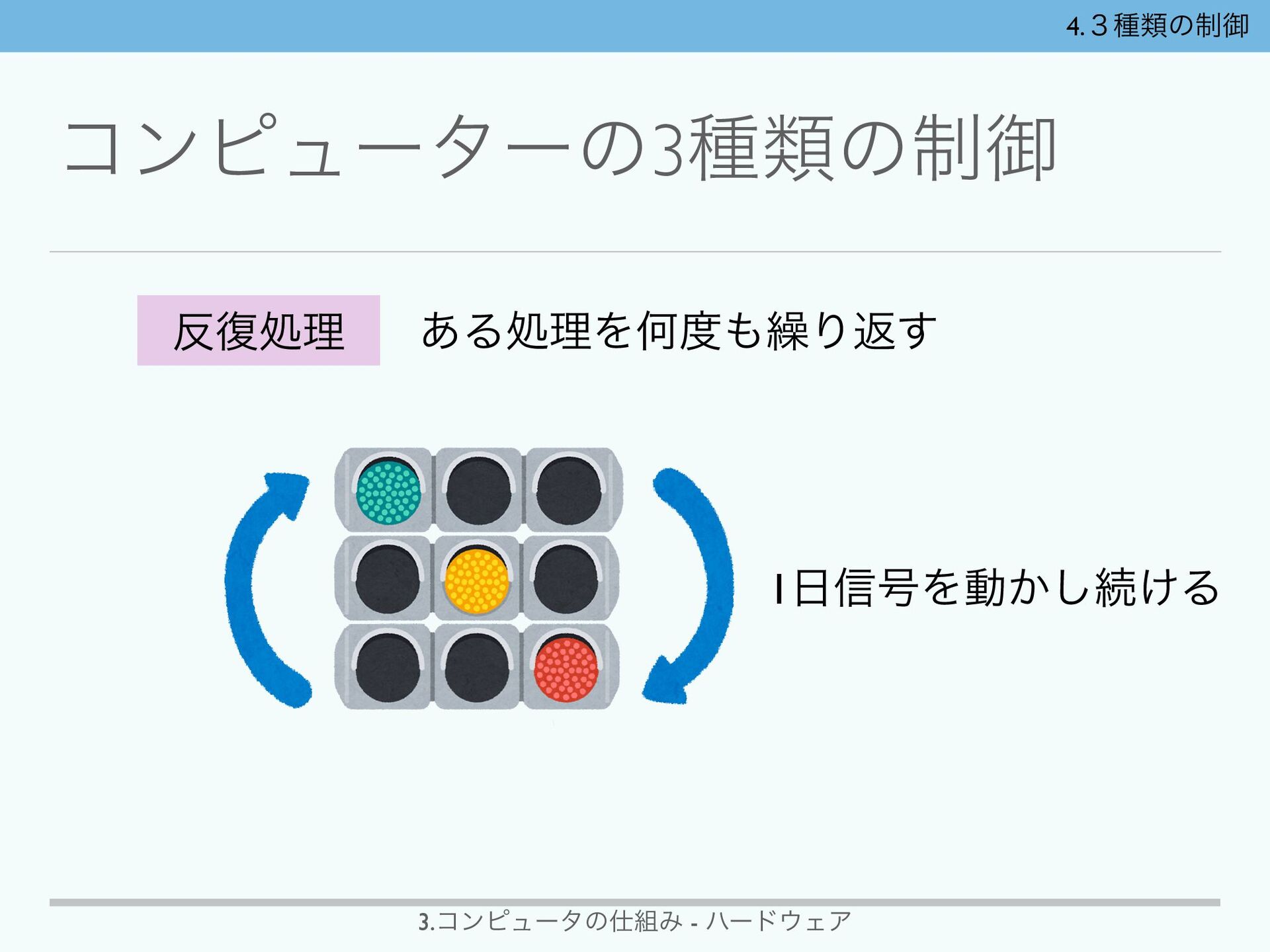 4. 3 種類の制御

コンピューターの3種類の制御

反復処理

ある処理を何度も繰り返す

1日信号を動かし続ける

3.コンピュータの仕組み - ハードウェア